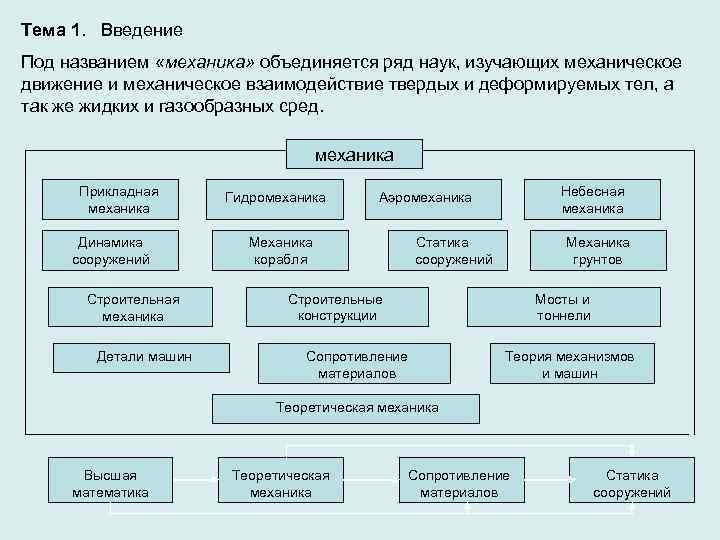 Тема 1. Введение

Под названием «механика» объединяется ряд наук, изучающих механическое движение и механическое взаимодействие твердых и деформируемых тел, а так же жидких и газообразных сред.

механика

Прикладная механика

Гидромеханика

Аэромеханика

Небесная механика

Динамика сооружений

Механика корабля

Статика сооружений

Механика грунтов

Строительная механика

Строительные конструкции

Мосты и тоннели

Детали машин

Сопротивление материалов

Теория механизмов и машин

Теоретическая механика

Высшая математика

Теоретическая механика

Сопротивление материалов

Статика сооружений